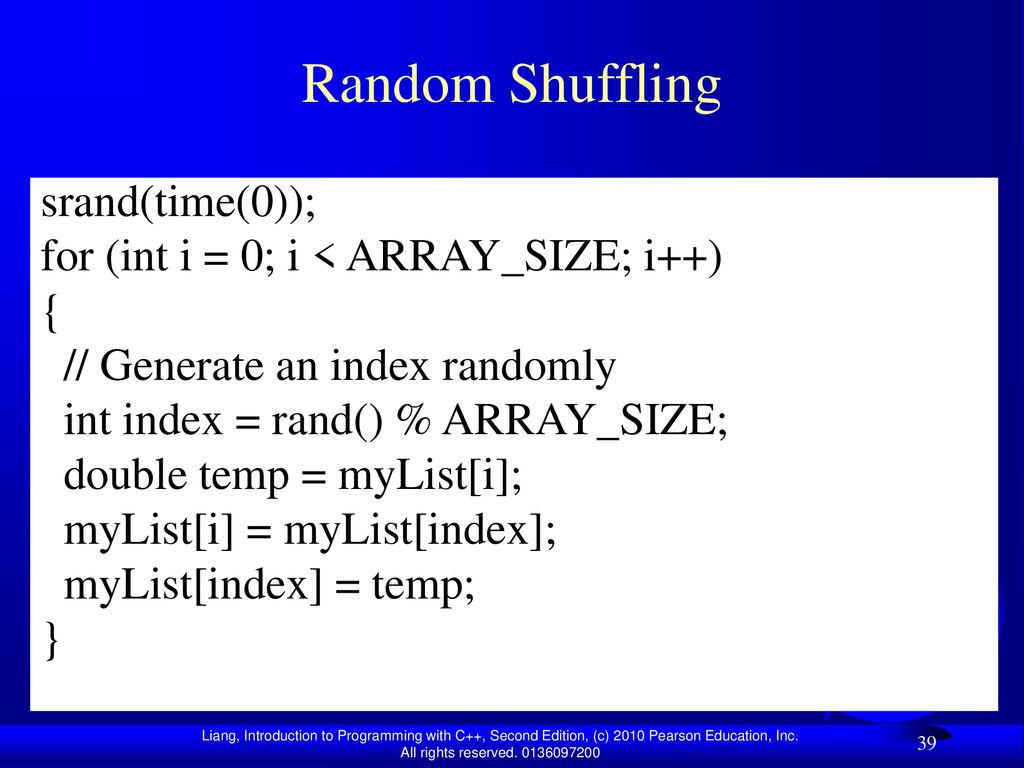 Random Shuffling

srand(time(0));
for (int i = 0; i < ARRAY_SIZE; i++)
{
  // Generate an index randomly
  int index = rand() % ARRAY_SIZE;
  double temp = myList[i];
  myList[i] = myList[index];
  myList[index] = temp;
}

Liang, Introduction to Programming with C++, Second Edition, (c) 2010 Pearson Education, Inc. All rights reserved. 0136097200

39